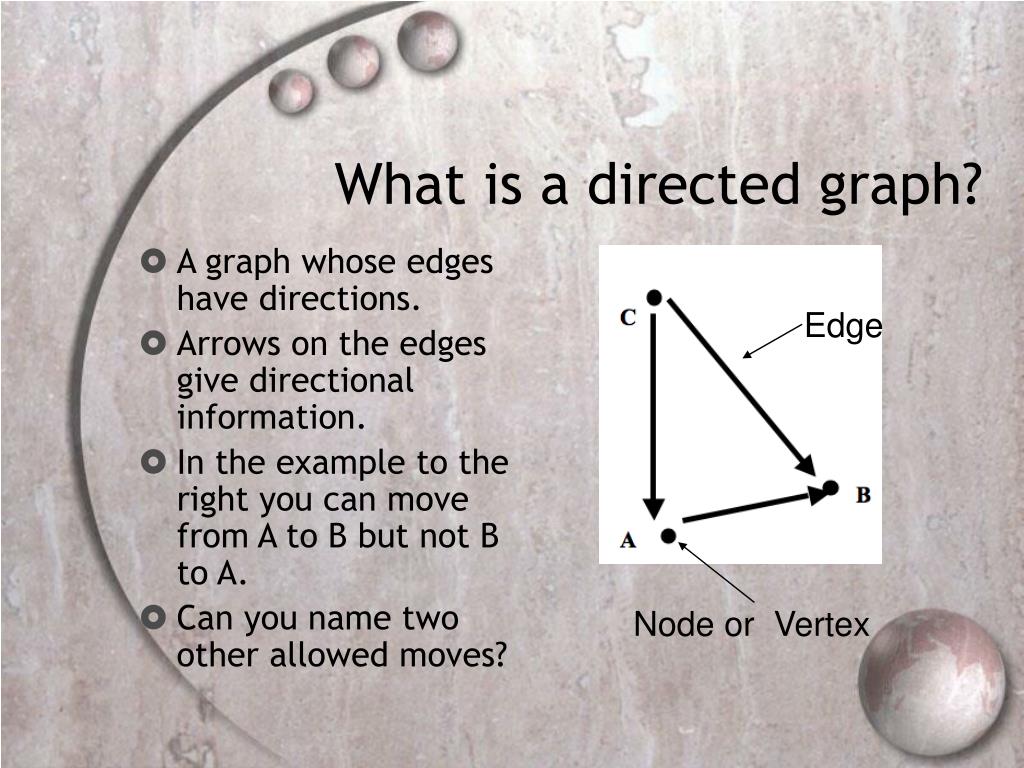 What is a directed graph?

A graph whose edges have directions.

Arrows on the edges give directional information.

In the example to the right you can move from A to B but not B to A.

Can you name two other allowed moves?

C

Edge

B

A

Node or Vertex